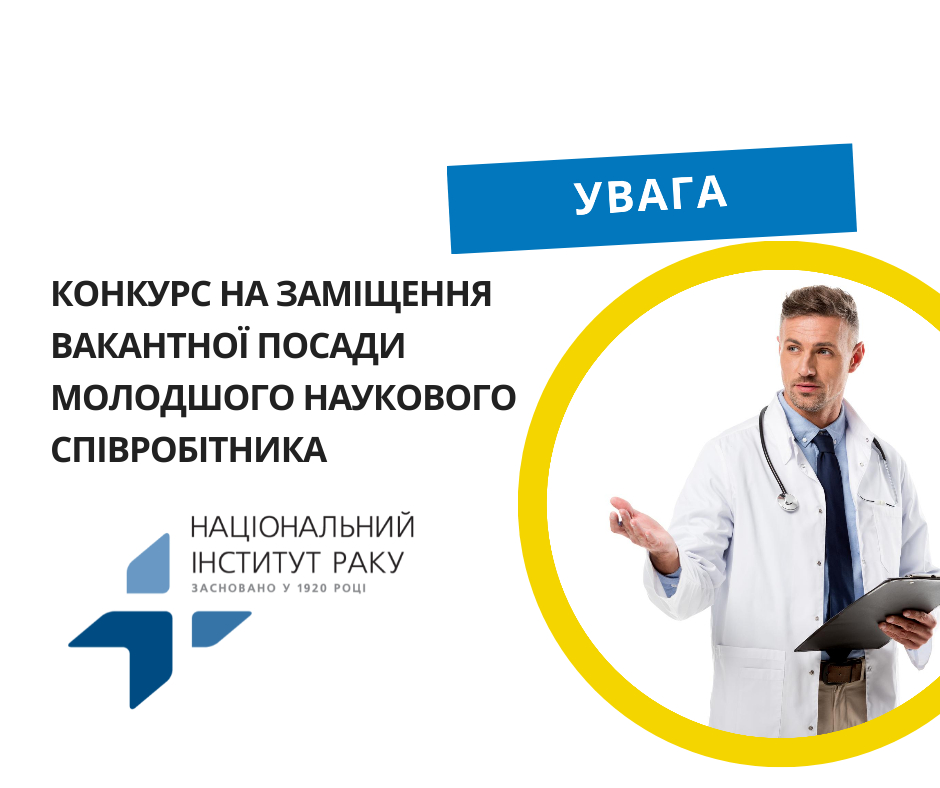 УВАГА

КОНКУРС НА ЗАМІЩЕННЯ ВАКАНТНОЇ ПОСАДИ МОЛОДШОГО НАУКОВОГО СПІВРОБІТНИКА

НАЦІОНАЛЬНИЙ ІНСТИТУТ РАКУ
ЗАСНОВАНО У 1920 РОЦІ